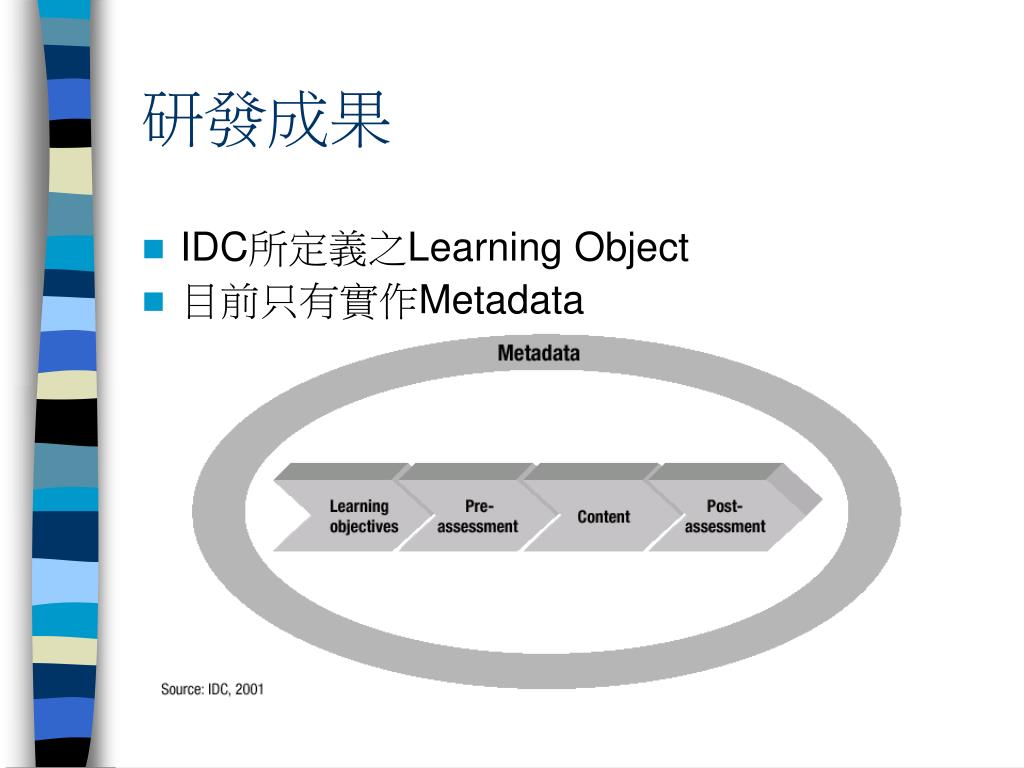 研發成果

IDC所定義之Learning Object

目前只有實作Metadata

Metadata

Learning objectives

Pre-assessment

Content

Post-assessment

Source: IDC, 2001